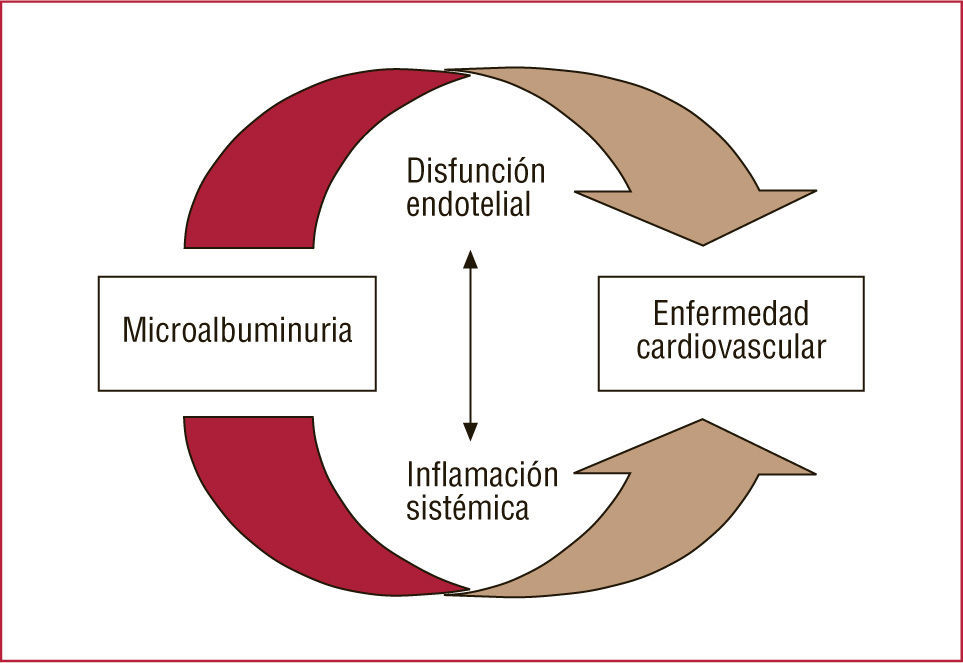 Disfunción endotelial

Microalbuminuria

Enfermedad cardiovascular

Inflamación sistémica